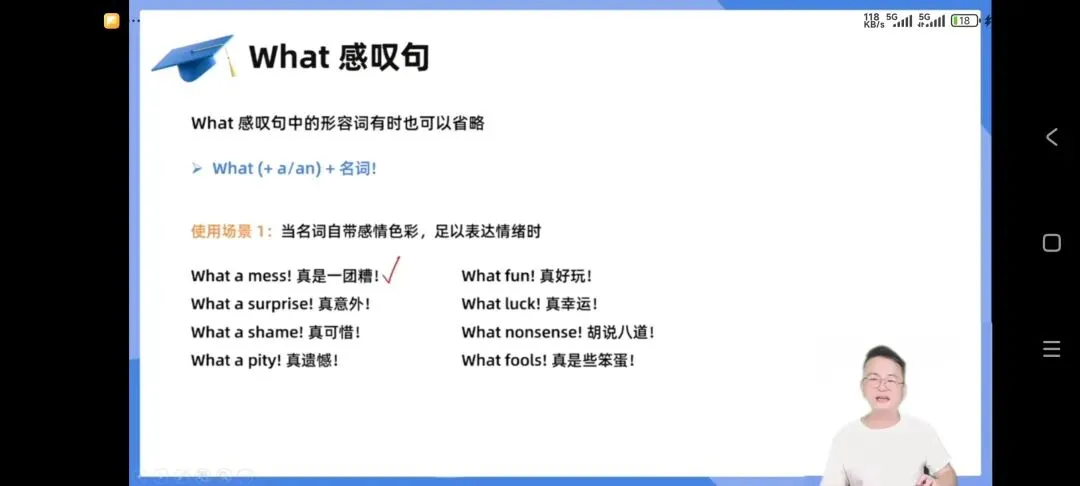 118 KB/s 5G 5G 18

What 感叹句

What 感叹句中的形容词有时也可以省略

➢ What (+ a/an) + 名词!

使用场景 1：当名词自带感情色彩，足以表达情绪时

What a mess! 真是一团糟!

What a surprise! 真意外!

What a shame! 真可惜!

What a pity! 真遗憾!

What fun! 真好玩!

What luck! 真幸运!

What nonsense! 胡说八道!

What fools! 真是些笨蛋!